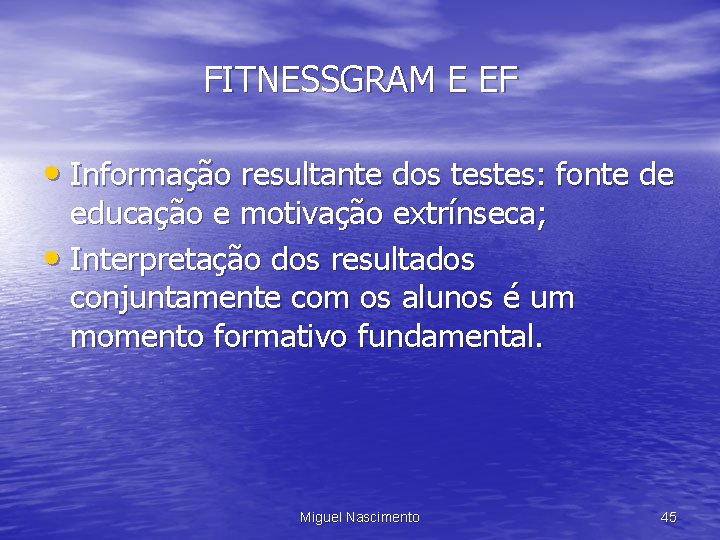 FITNESSGRAM E EF

• Informação resultante dos testes: fonte de educação e motivação extrínseca;
• Interpretação dos resultados conjuntamente com os alunos é um momento formativo fundamental.

Miguel Nascimento

45